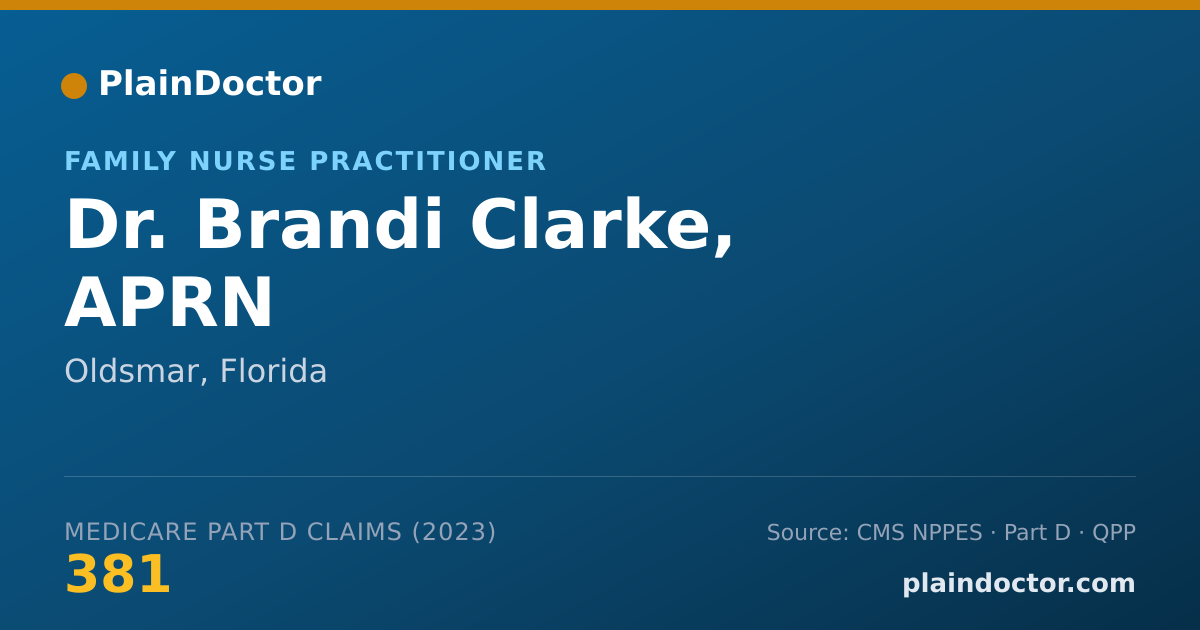 PlainDoctor

FAMILY NURSE PRACTITIONER

Dr. Brandi Clarke, APRN

Oldsmar, Florida

MEDICARE PART D CLAIMS (2023)

381

Source: CMS NPPES · Part D · QPP

plaindoctor.com